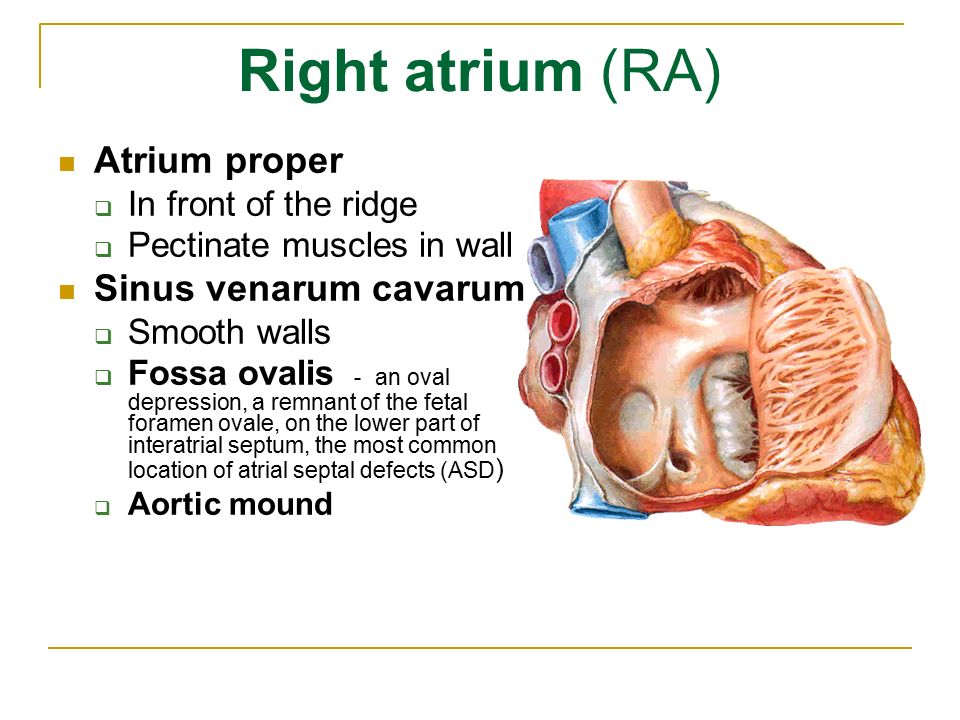 Right atrium (RA)

Atrium proper
In front of the ridge
Pectinate muscles in wall

Sinus venarum cavarum
Smooth walls
Fossa ovalis - an oval depression, a remnant of the fetal foramen ovale, on the lower part of interatrial septum, the most common location of atrial septal defects (ASD)
Aortic mound